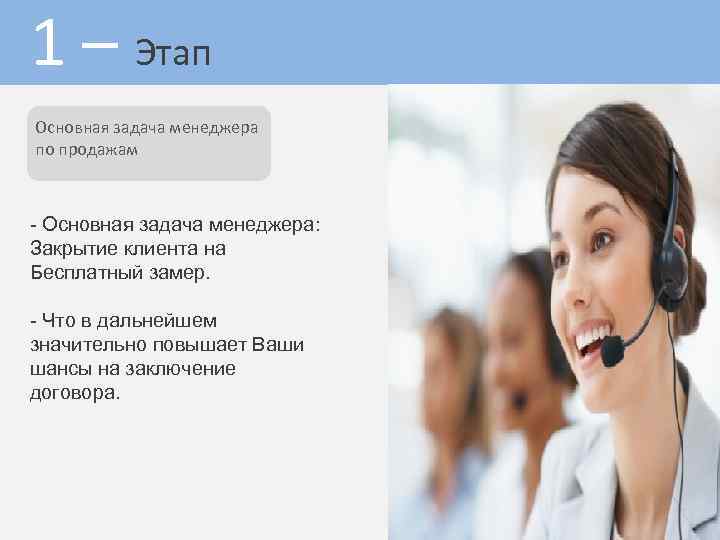 1 – Этап

Основная задача менеджера по продажам

- Основная задача менеджера: Закрытие клиента на Бесплатный замер.

- Что в дальнейшем значительно повышает Ваши шансы на заключение договора.